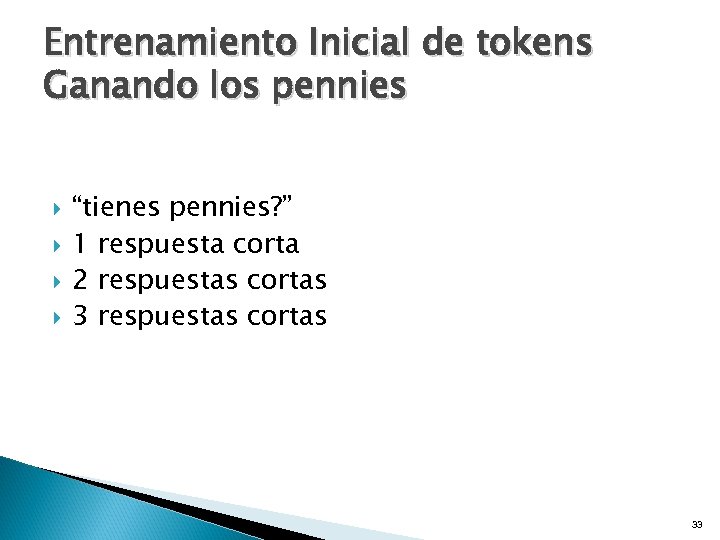 Entrenamiento Inicial de tokens
Ganando los pennies

“tienes pennies?”
1 respuesta corta
2 respuestas cortas
3 respuestas cortas

33